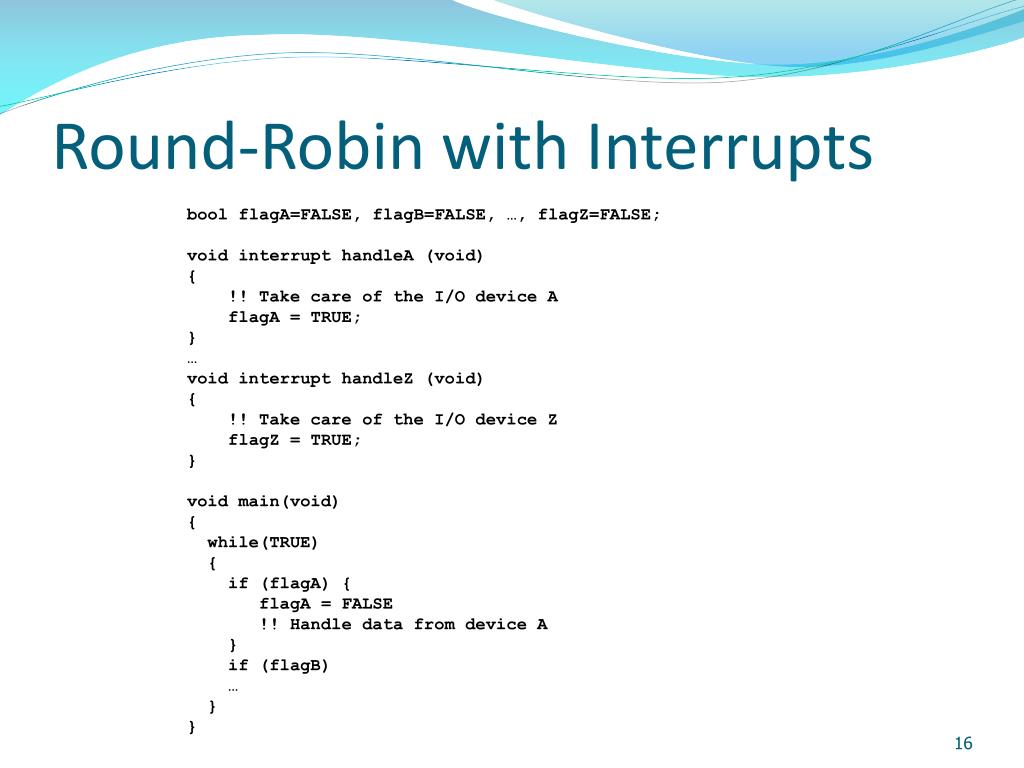 Round-Robin with Interrupts

bool flagA=FALSE, flagB=FALSE, …, flagZ=FALSE;

void interrupt handleA (void)
{
    !! Take care of the I/O device A
    flagA = TRUE;
}
…
void interrupt handleZ (void)
{
    !! Take care of the I/O device Z
    flagZ = TRUE;
}

void main(void)
{
  while(TRUE)
  {
    if (flagA) {
       flagA = FALSE
       !! Handle data from device A
    }
    if (flagB)
    …
  }
}

16